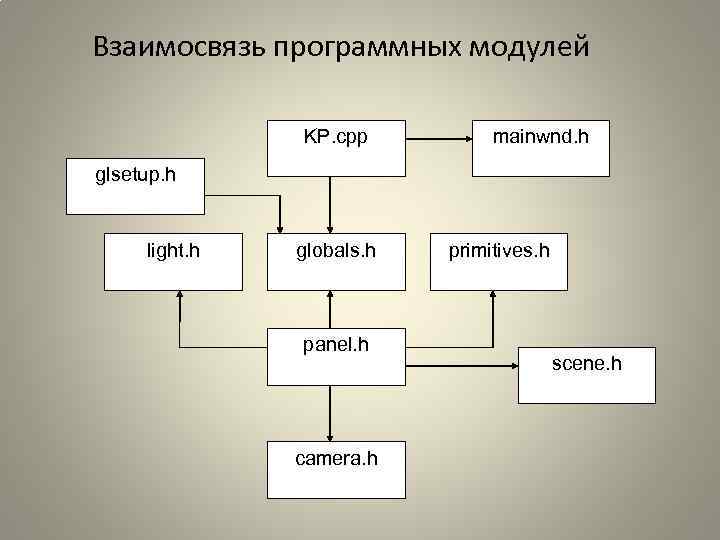 Взаимосвязь программных модулей

KP.cpp

mainwnd.h

glsetup.h

light.h

globals.h

primitives.h

panel.h

scene.h

camera.h